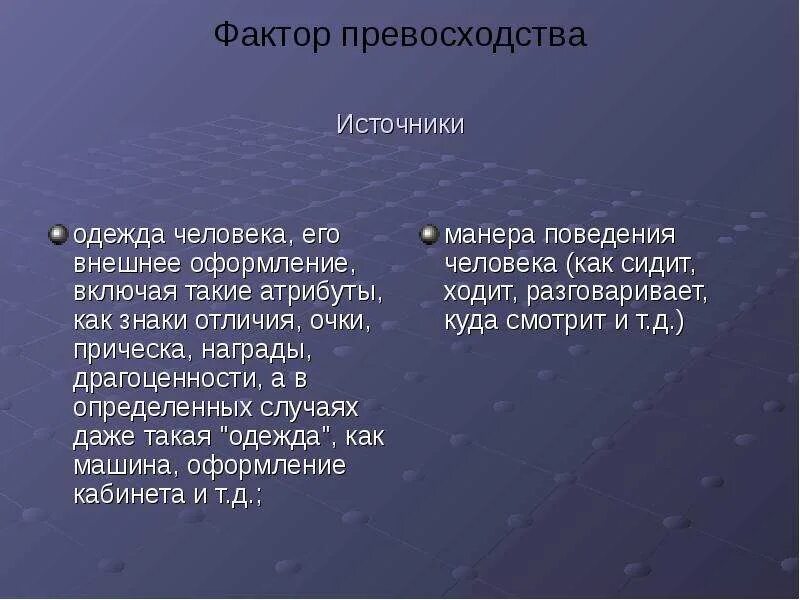 Фактор превосходства

Источники

одежда человека, его внешнее оформление, включая такие атрибуты, как знаки отличия, очки, прическа, награды, драгоценности, а в определенных случаях даже такая "одежда", как машина, оформление кабинета и т.д.;

манера поведения человека (как сидит, ходит, разговаривает, куда смотрит и т.д.)